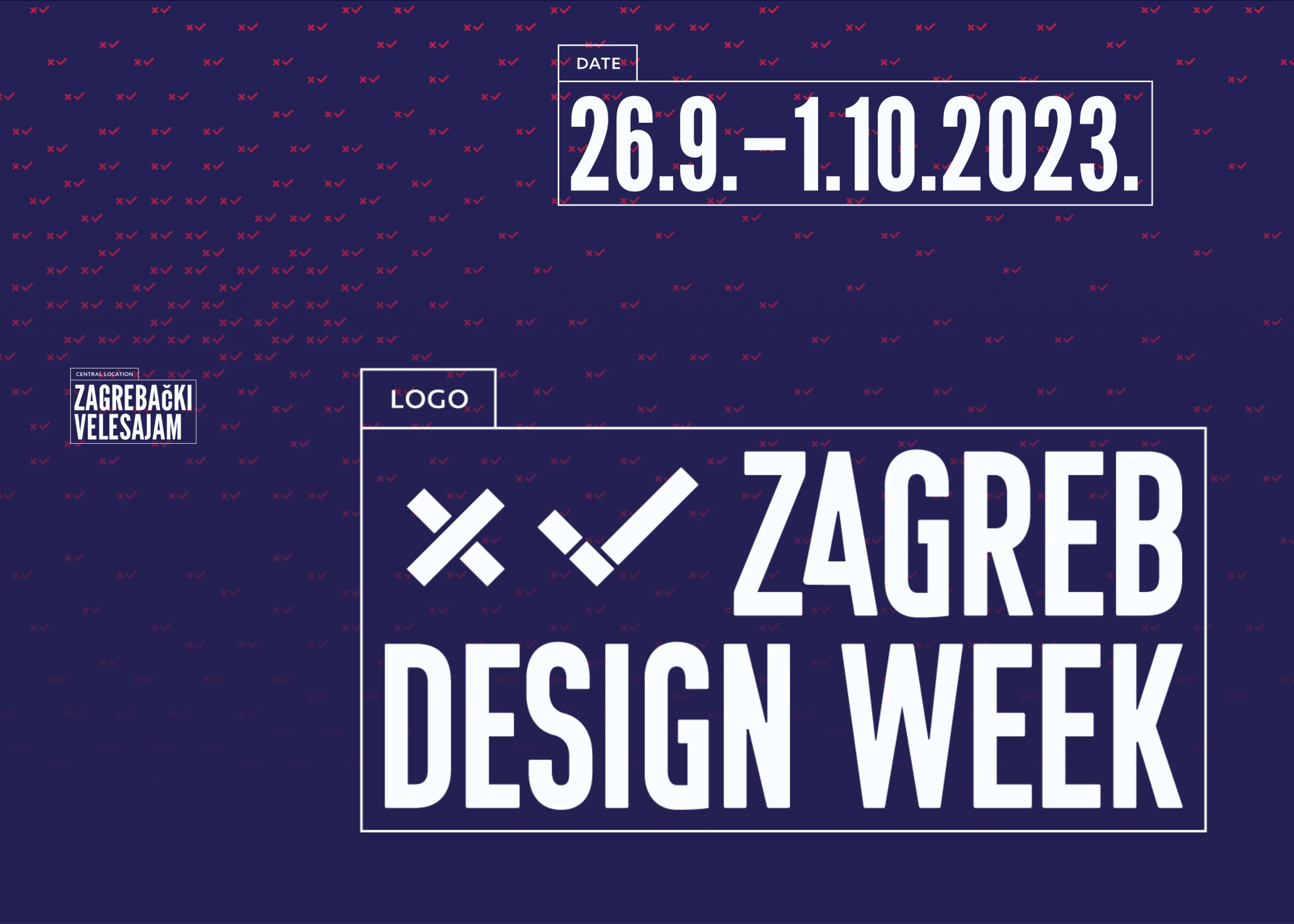 DATE
26.9.–1.10.2023.

CENTRAL LOCATION
ZAGREBAčKI VELESAJAM

LOGO
ZAGREB DESIGN WEEK